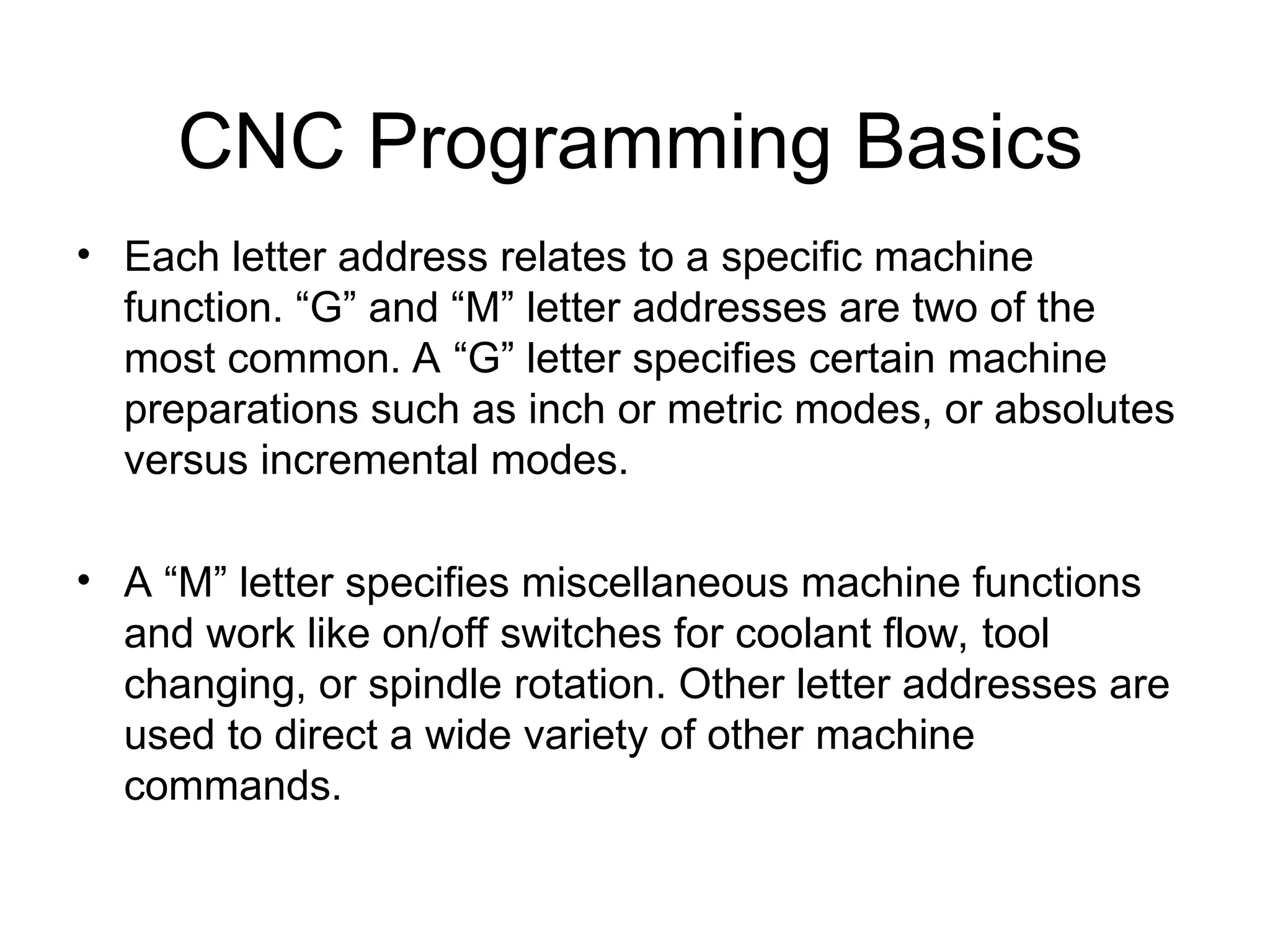 CNC Programming Basics

• Each letter address relates to a specific machine function. “G” and “M” letter addresses are two of the most common. A “G” letter specifies certain machine preparations such as inch or metric modes, or absolutes versus incremental modes.

• A “M” letter specifies miscellaneous machine functions and work like on/off switches for coolant flow, tool changing, or spindle rotation. Other letter addresses are used to direct a wide variety of other machine commands.